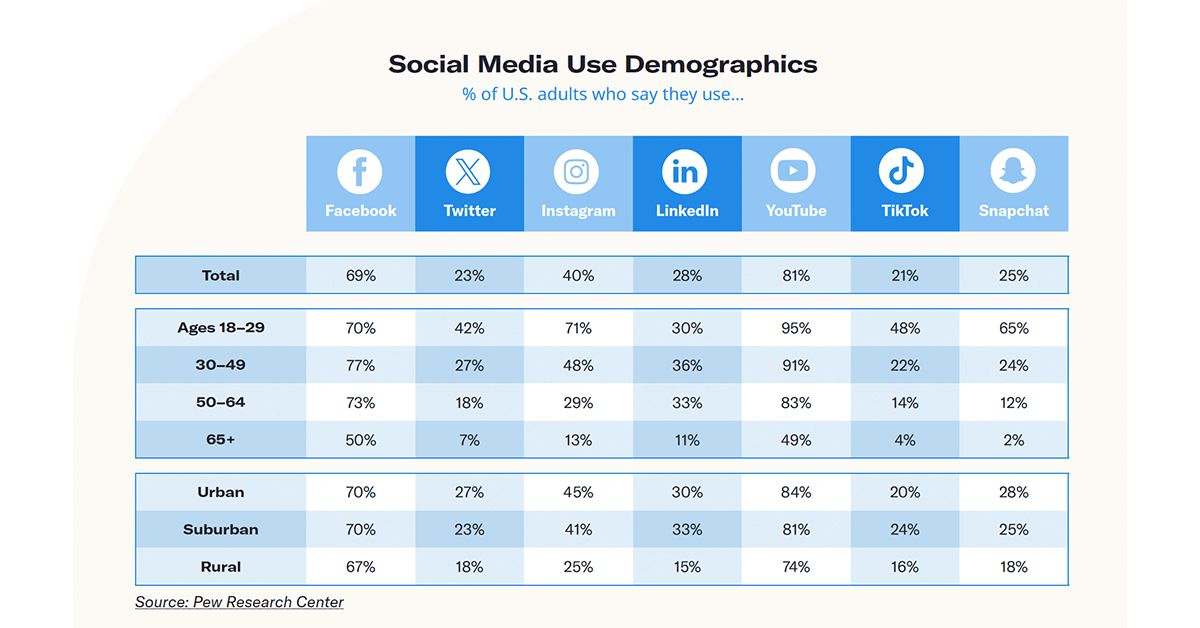 Social Media Use Demographics

% of U.S. adults who say they use...

| | Facebook | Twitter | Instagram | LinkedIn | YouTube | TikTok | Snapchat |
|---|---|---|---|---|---|---|---|
| Total | 69% | 23% | 40% | 28% | 81% | 21% | 25% |
| Ages 18–29 | 70% | 42% | 71% | 30% | 95% | 48% | 65% |
| 30–49 | 77% | 27% | 48% | 36% | 91% | 22% | 24% |
| 50–64 | 73% | 18% | 29% | 33% | 83% | 14% | 12% |
| 65+ | 50% | 7% | 13% | 11% | 49% | 4% | 2% |
| Urban | 70% | 27% | 45% | 30% | 84% | 20% | 28% |
| Suburban | 70% | 23% | 41% | 33% | 81% | 24% | 25% |
| Rural | 67% | 18% | 25% | 15% | 74% | 16% | 18% |

Source: Pew Research Center